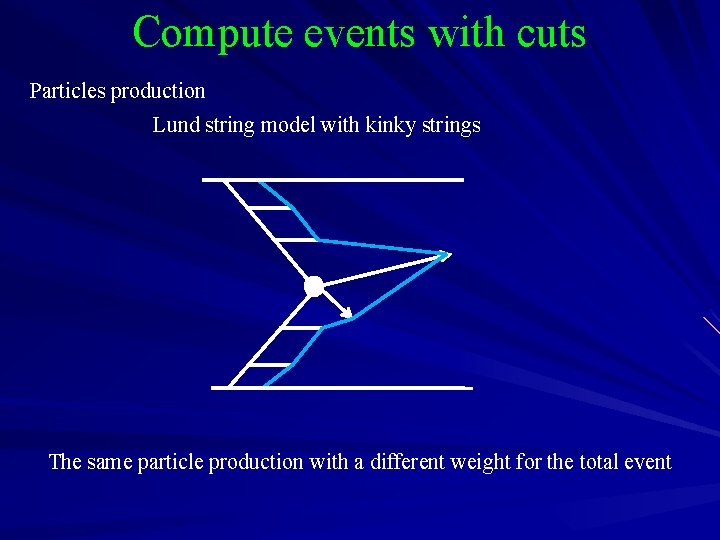 Compute events with cuts

Particles production

Lund string model with kinky strings

The same particle production with a different weight for the total event